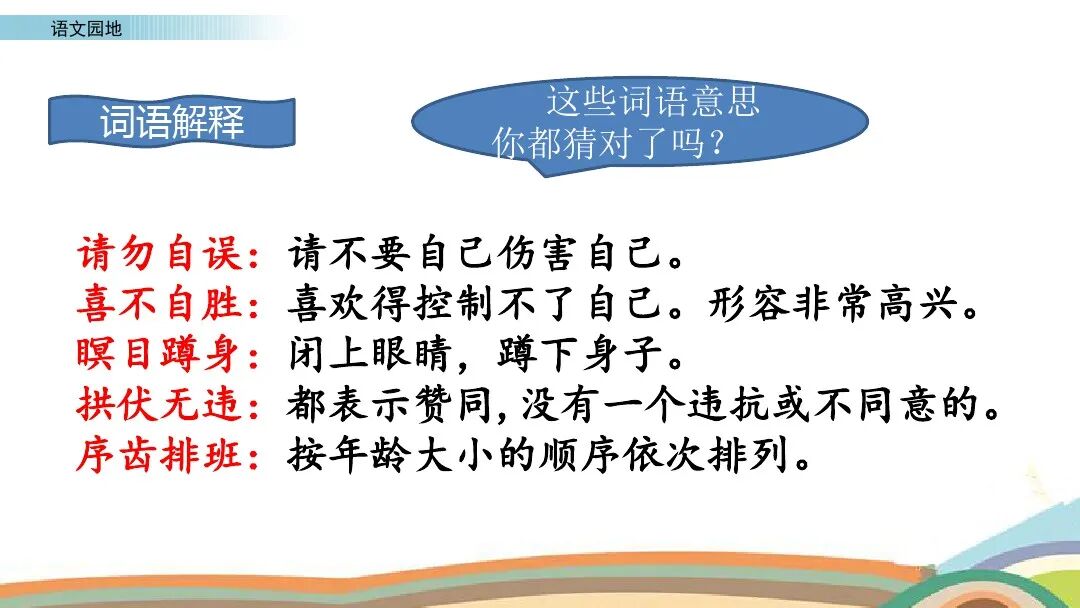 语文园地

词语解释

这些词语意思你都猜对了吗?

请勿自误：请不要自己伤害自己。
喜不自胜：喜欢得控制不了自己。形容非常高兴。
瞑目蹲身：闭上眼睛，蹲下身子。
拱伏无违：都表示赞同,没有一个违抗或不同意的。
序齿排班：按年龄大小的顺序依次排列。